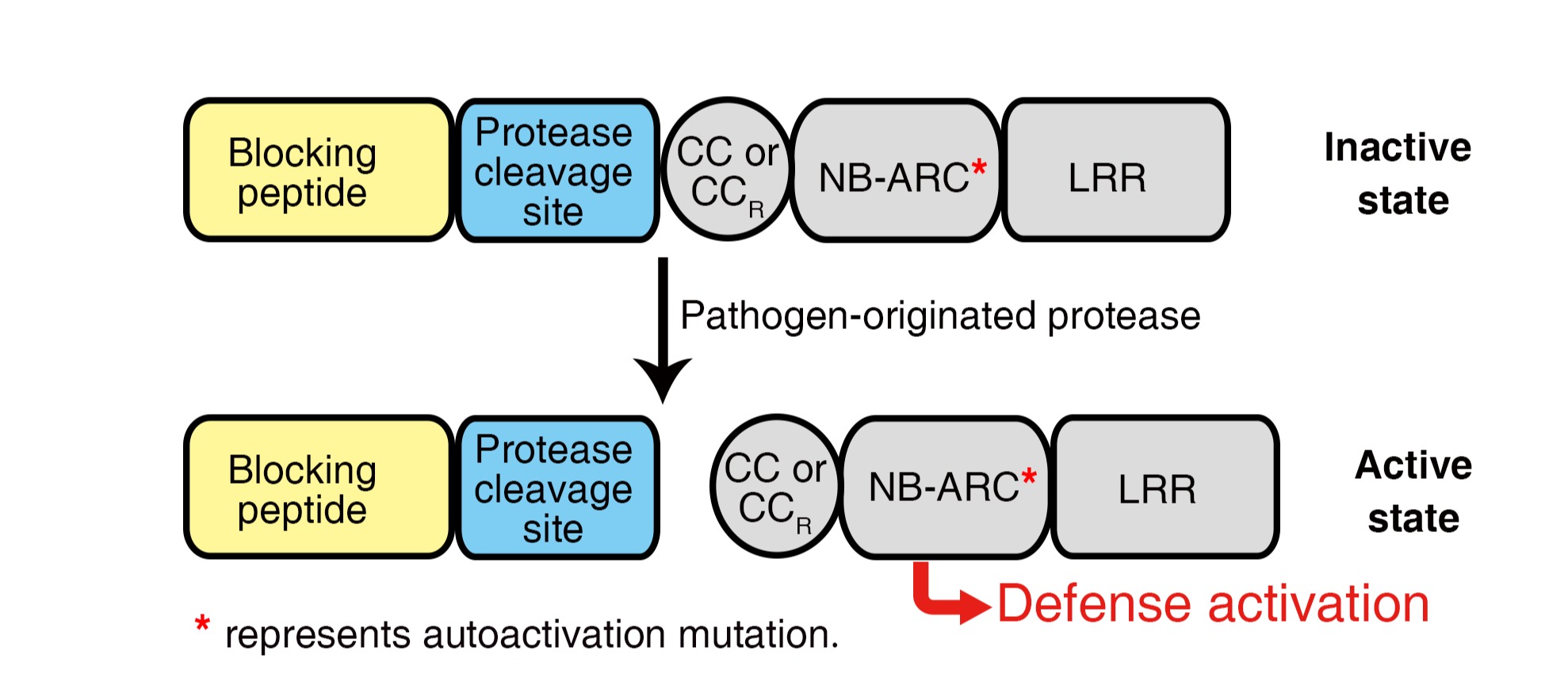 Blocking peptide

Protease cleavage site

CC or $CC_R$

NB-ARC*

LRR

Inactive state

Pathogen-originated protease

Blocking peptide

Protease cleavage site

CC or $CC_R$

NB-ARC*

LRR

Active state

Defense activation

* represents autoactivation mutation.